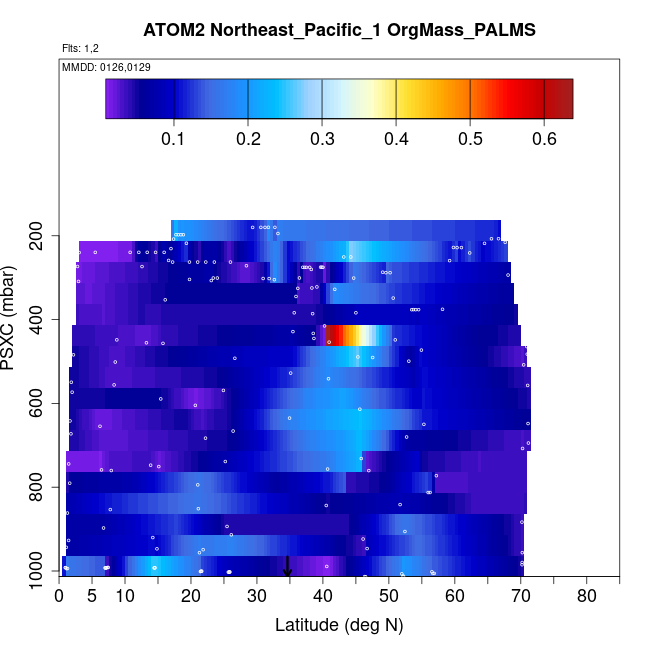 ATOM2 Northeast_Pacific_1 OrgMass_PALMS

Flts: 1,2

MMDD: 0126,0129

0.1 0.2 0.3 0.4 0.5 0.6

PSXC (mbar)

200
400
600
800
1000

0 5 10 20 30 40 50 60 70 80

Latitude (deg N)